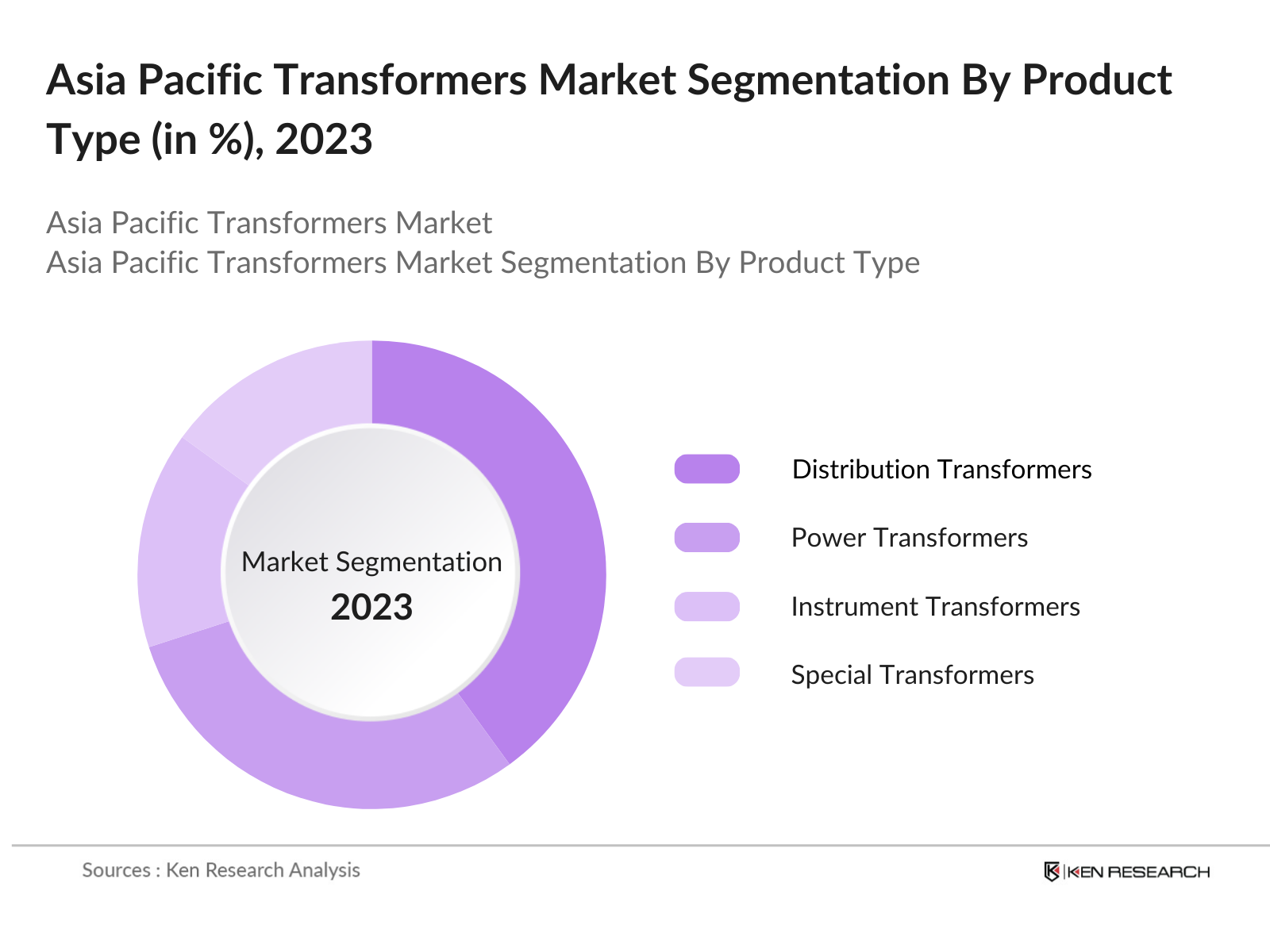 Asia Pacific Transformers Market Segmentation By Product Type (in %), 2023

Asia Pacific Transformers Market
Asia Pacific Transformers Market Segmentation By Product Type

Market Segmentation
2023

Distribution Transformers
Power Transformers
Instrument Transformers
Special Transformers

Sources : Ken Research Analysis

KEN RESEARCH